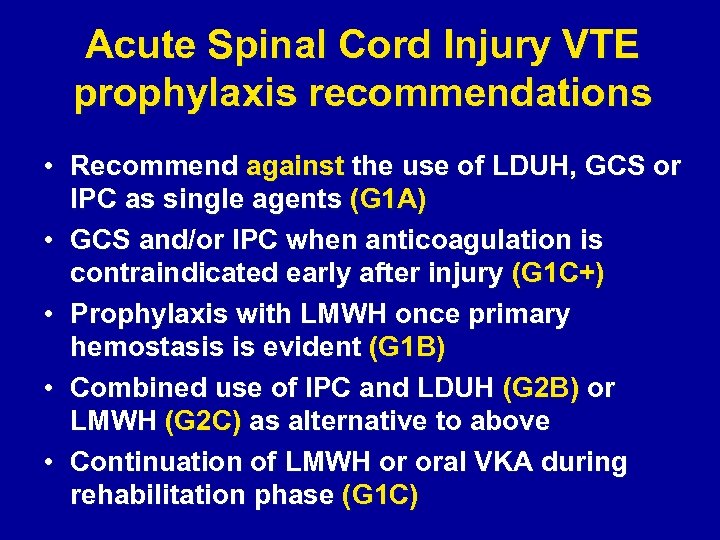 Acute Spinal Cord Injury VTE prophylaxis recommendations

• Recommend against the use of LDUH, GCS or IPC as single agents (G1A)
• GCS and/or IPC when anticoagulation is contraindicated early after injury (G1C+)
• Prophylaxis with LMWH once primary hemostasis is evident (G1B)
• Combined use of IPC and LDUH (G2B) or LMWH (G2C) as alternative to above
• Continuation of LMWH or oral VKA during rehabilitation phase (G1C)